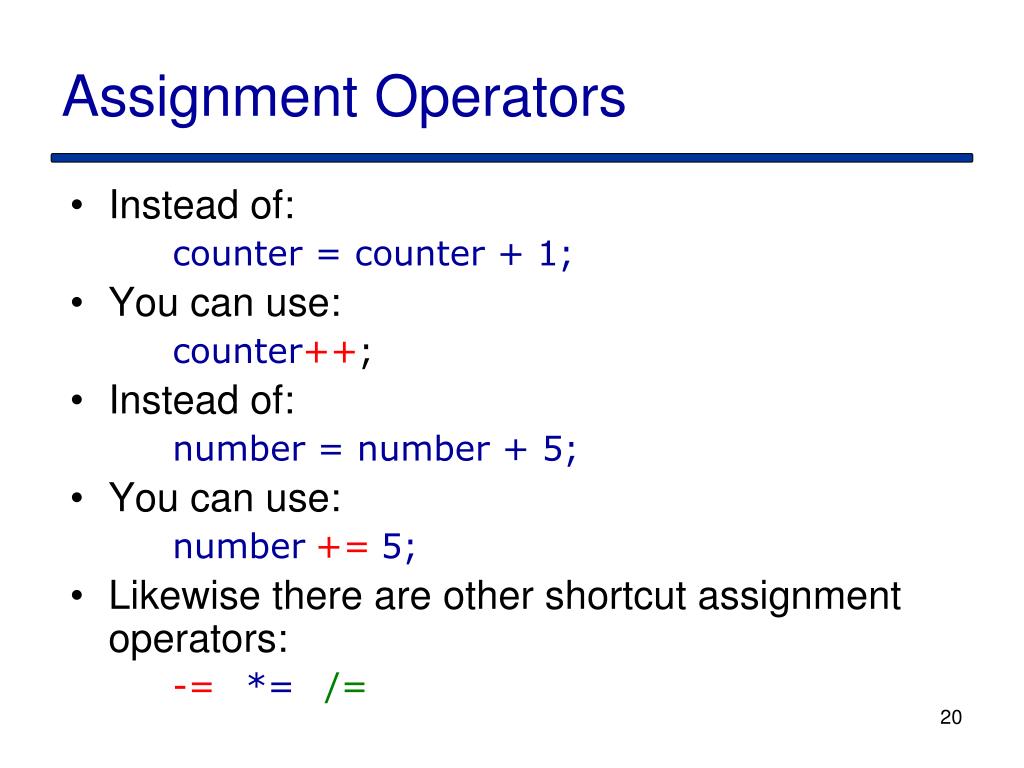 Assignment Operators

• Instead of:
counter = counter + 1;
• You can use:
counter++;
• Instead of:
number = number + 5;
• You can use:
number += 5;
• Likewise there are other shortcut assignment operators:
-=  *=  /=

20